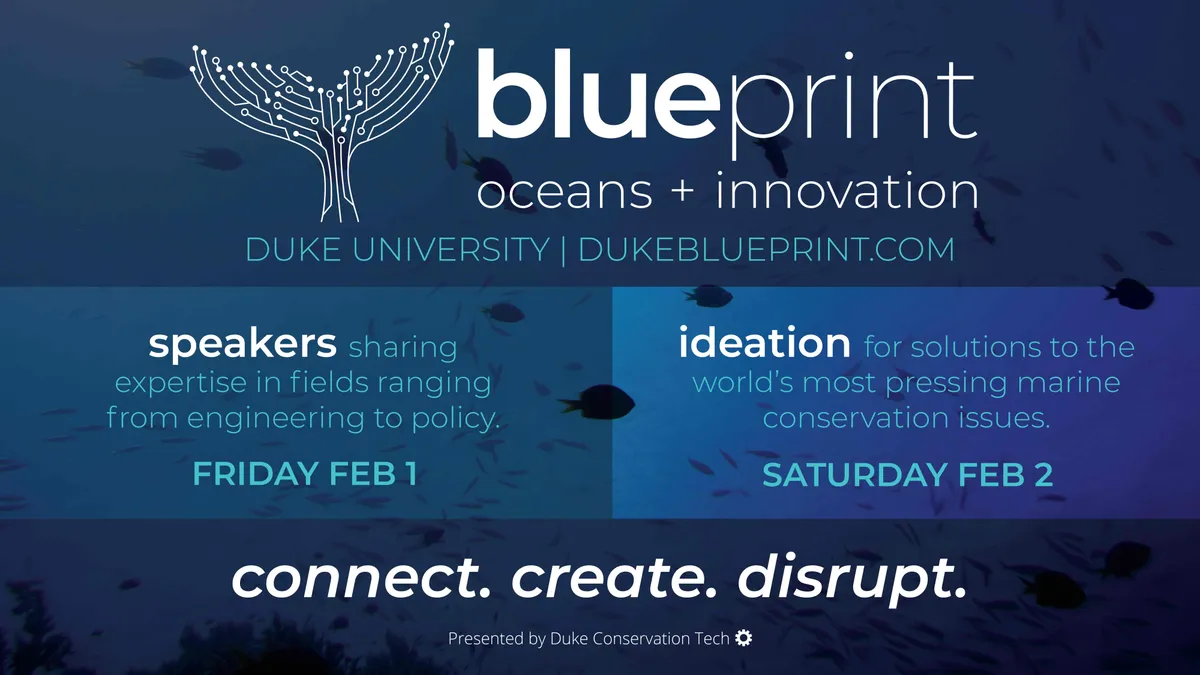 blueprint
oceans + innovation
DUKE UNIVERSITY | DUKEBLUEPRINT.COM

speakers sharing expertise in fields ranging from engineering to policy.
FRIDAY FEB 1

ideation for solutions to the world's most pressing marine conservation issues.
SATURDAY FEB 2

connect. create. disrupt.

Presented by Duke Conservation Tech